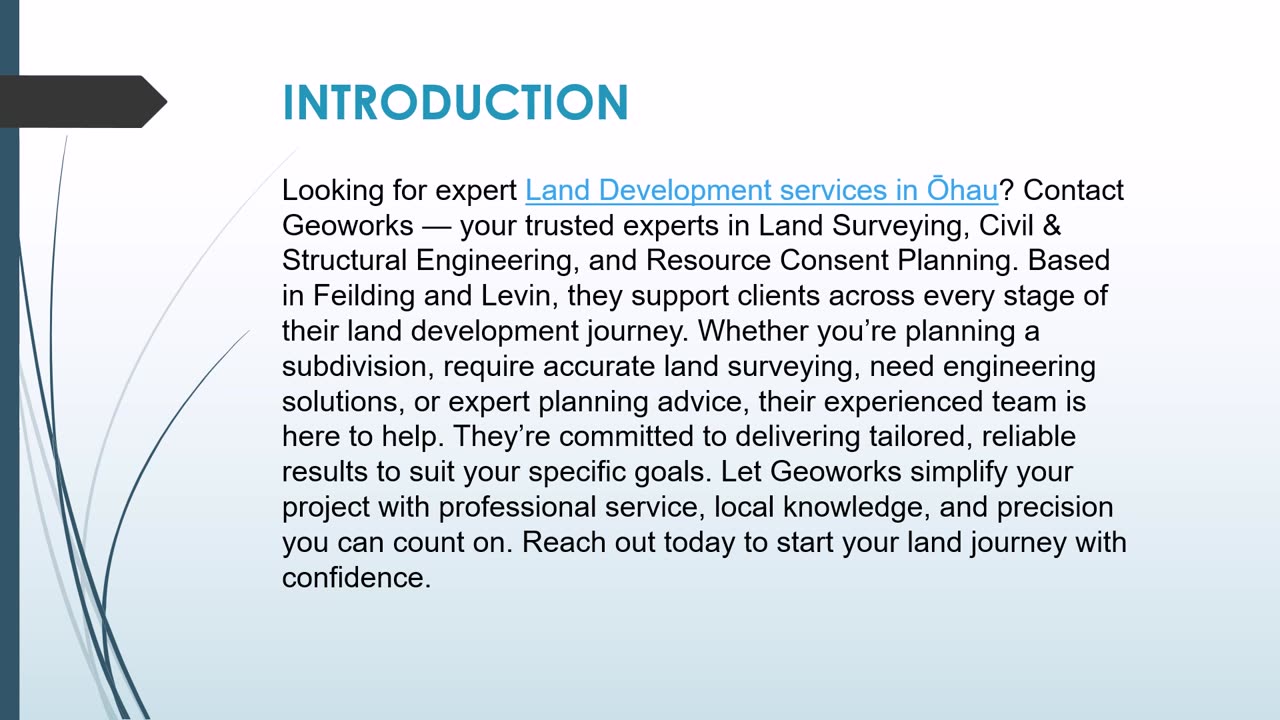 INTRODUCTION

Looking for expert Land Development services in Ōhau? Contact Geoworks — your trusted experts in Land Surveying, Civil & Structural Engineering, and Resource Consent Planning. Based in Feilding and Levin, they support clients across every stage of their land development journey. Whether you're planning a subdivision, require accurate land surveying, need engineering solutions, or expert planning advice, their experienced team is here to help. They're committed to delivering tailored, reliable results to suit your specific goals. Let Geoworks simplify your project with professional service, local knowledge, and precision you can count on. Reach out today to start your land journey with confidence.